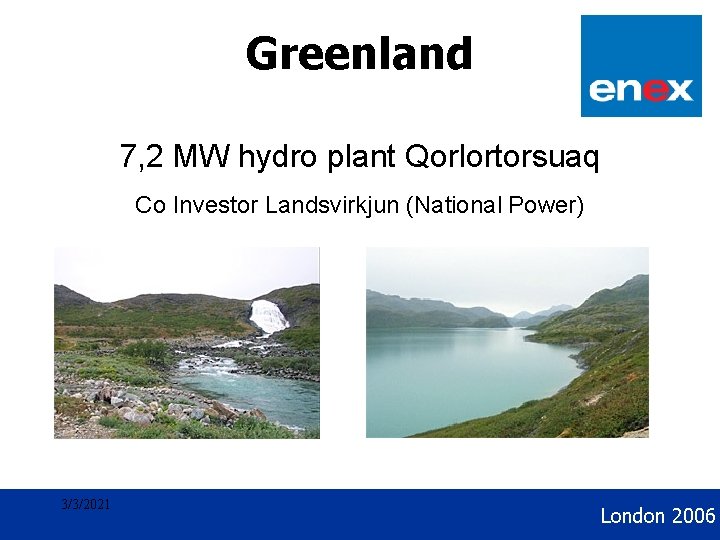 Greenland

enex

7,2 MW hydro plant Qorlortorsuaq

Co Investor Landsvirkjun (National Power)

3/3/2021

London 2006